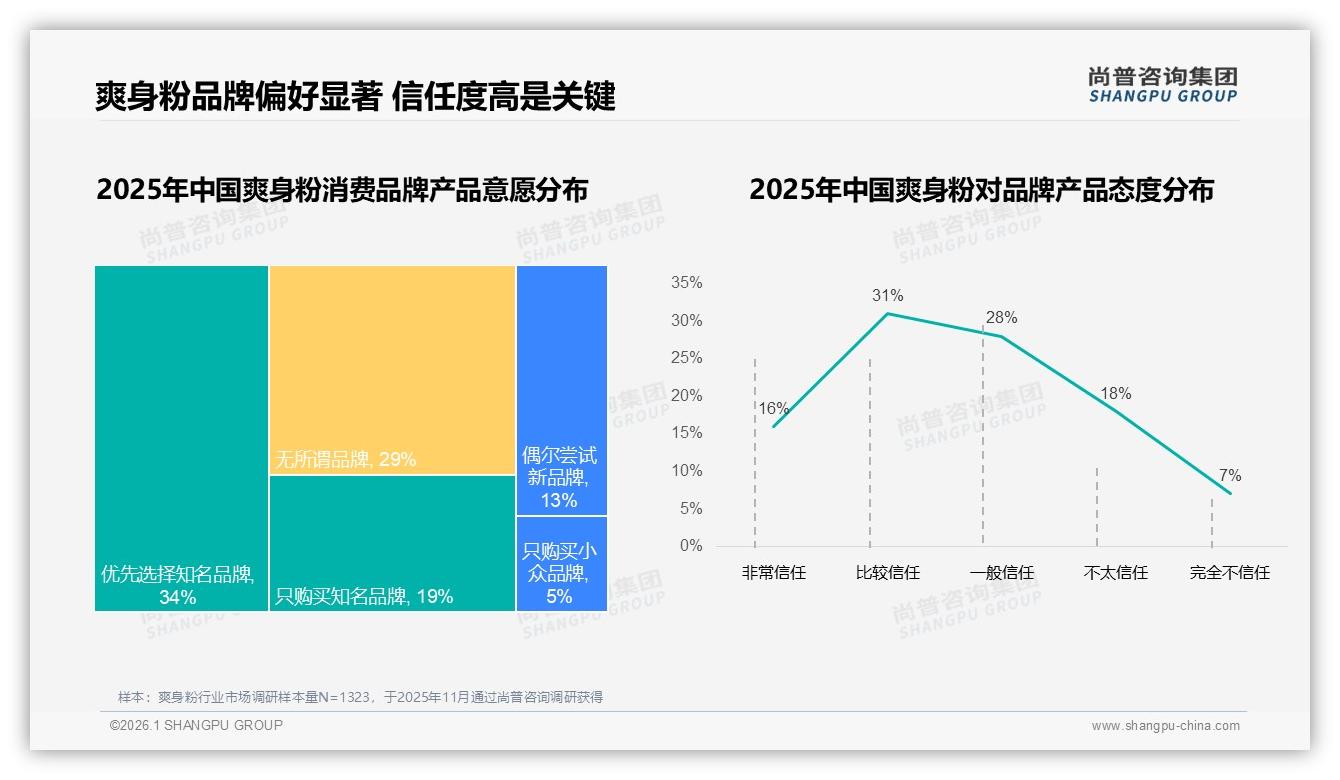 爽身粉品牌偏好显著 信任度高是关键

尚普咨询集团
SHANGPU GROUP

2025年中国爽身粉消费品牌产品意愿分布

优先选择知名品牌, 34%
无所谓品牌, 29%
只购买知名品牌, 19%
偶尔尝试新品牌, 13%
只购买小众品牌, 5%

2025年中国爽身粉对品牌产品态度分布

35%
30%
25%
20%
15%
10%
5%
0%

16%
31%
28%
18%
7%

非常信任
比较信任
一般信任
不太信任
完全不信任

尚普咨询集团 SHANGPU GROUP

样本：爽身粉行业市场调研样本量N=1323，于2025年11月通过尚普咨询调研获得

©2026.1 SHANGPU GROUP
www.shangpu-china.com